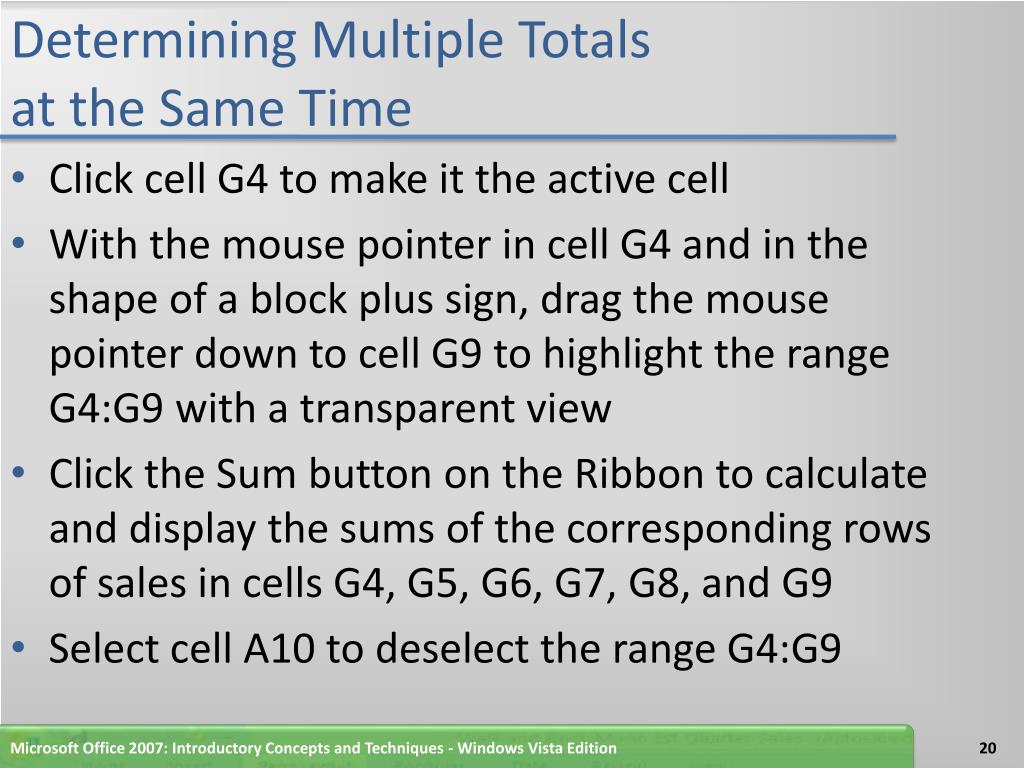 Determining Multiple Totals
at the Same Time

• Click cell G4 to make it the active cell
• With the mouse pointer in cell G4 and in the shape of a block plus sign, drag the mouse pointer down to cell G9 to highlight the range G4:G9 with a transparent view
• Click the Sum button on the Ribbon to calculate and display the sums of the corresponding rows of sales in cells G4, G5, G6, G7, G8, and G9
• Select cell A10 to deselect the range G4:G9

Microsoft Office 2007: Introductory Concepts and Techniques - Windows Vista Edition

20